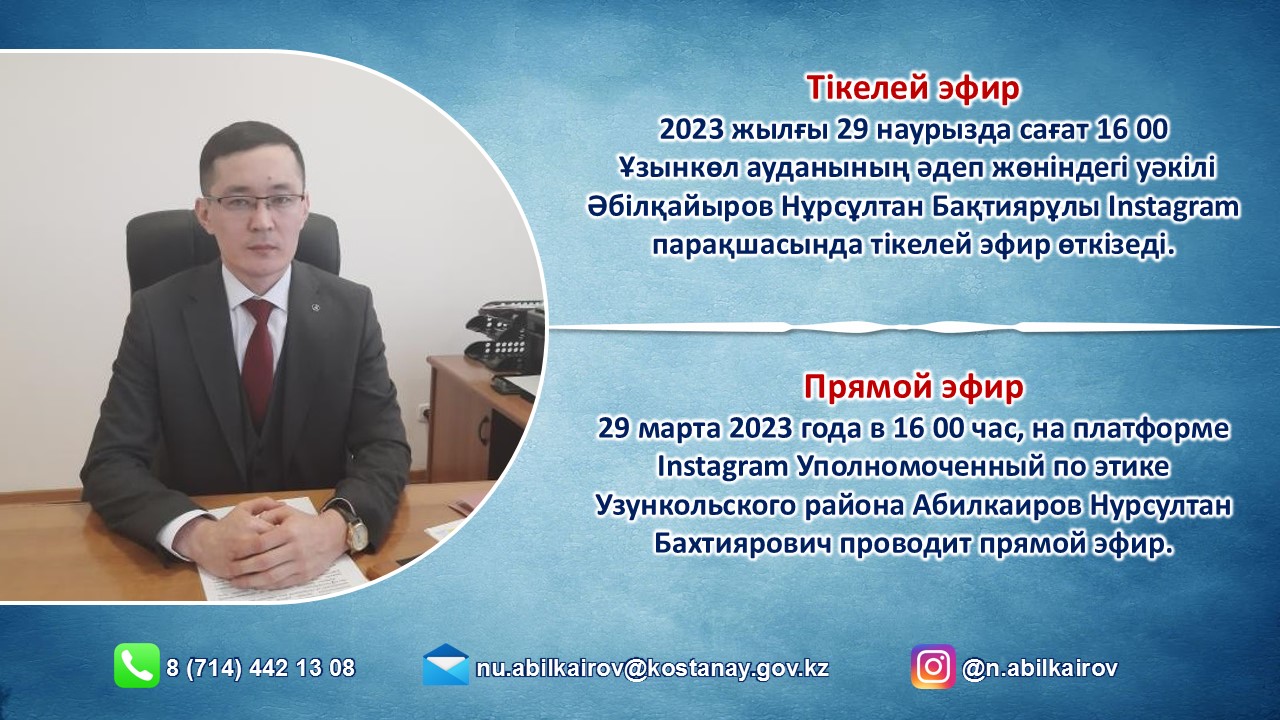 Тікелей эфир
2023 жылғы 29 наурызда сағат 16 00 Ұзынкөл ауданының әдеп жөніндегі уәкілі Әбілқайыров Нұрсұлтан Бақтиярұлы Instagram парақшасында тікелей эфир өткізеді.

Прямой эфир
29 марта 2023 года в 16 00 час, на платформе Instagram Уполномоченный по этике Узункольского района Абилкаиров Нурсултан Бахтиярович проводит прямой эфир.

8 (714) 442 13 08
nu.abilkairov@kostanay.gov.kz
@n.abilkairov